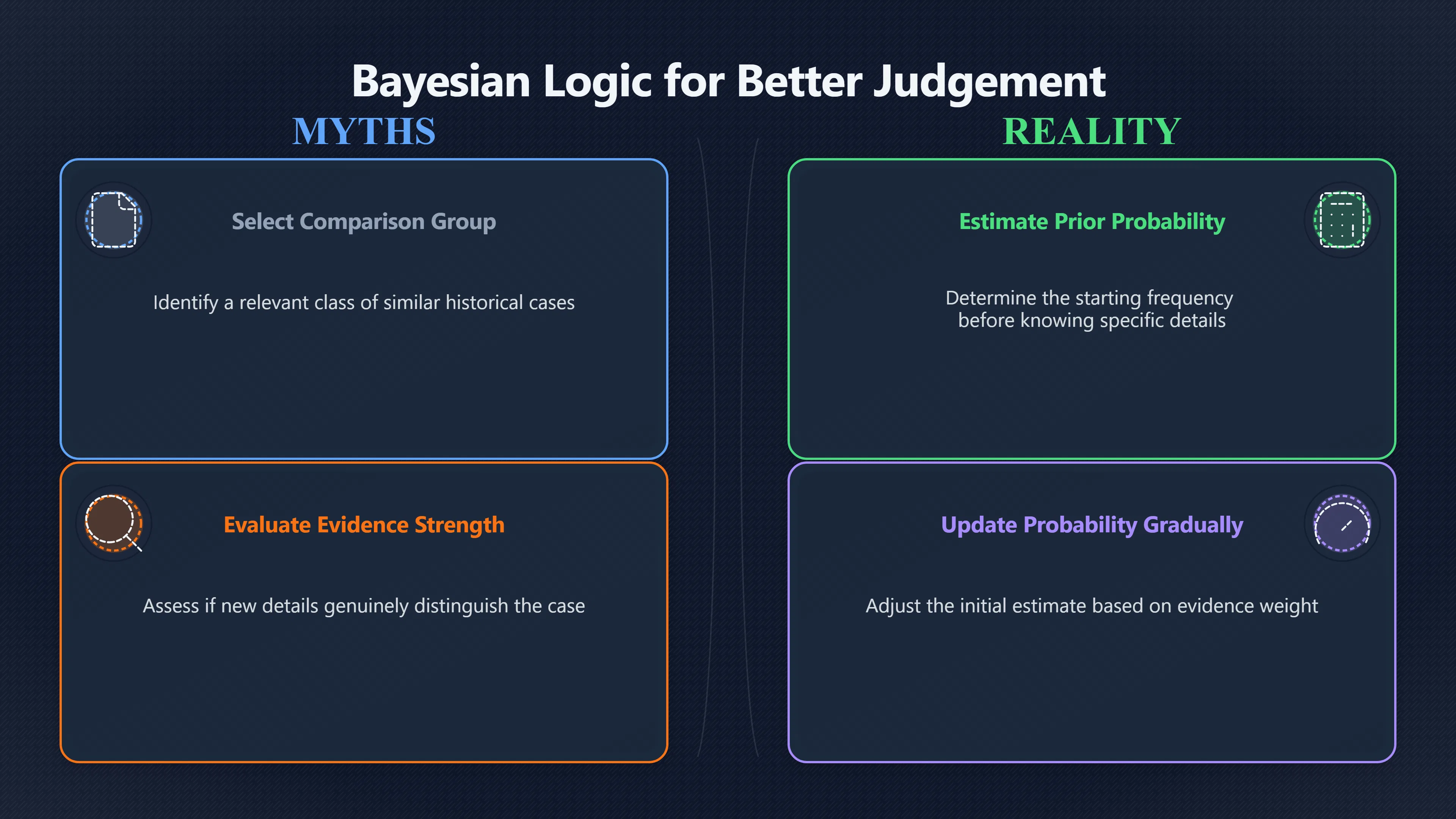 Bayesian Logic for Better Judgement

MYTHS

Select Comparison Group

Identify a relevant class of similar historical cases

Evaluate Evidence Strength

Assess if new details genuinely distinguish the case

REALITY

Estimate Prior Probability

Determine the starting frequency before knowing specific details

Update Probability Gradually

Adjust the initial estimate based on evidence weight